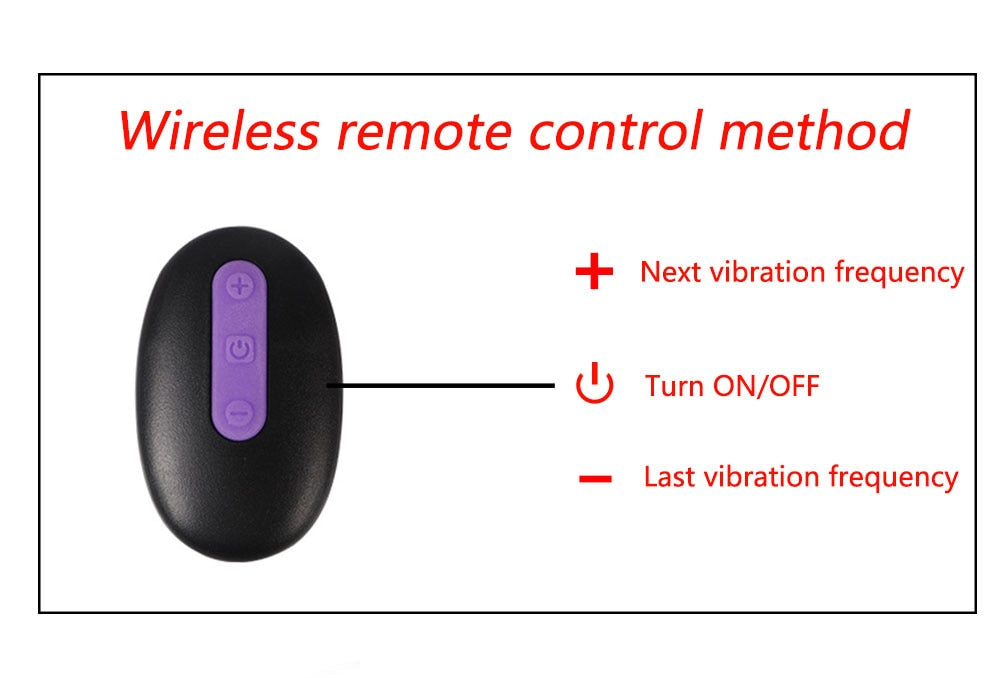 Wireless remote control method

+ Next vibration frequency

Turn ON/OFF

− Last vibration frequency